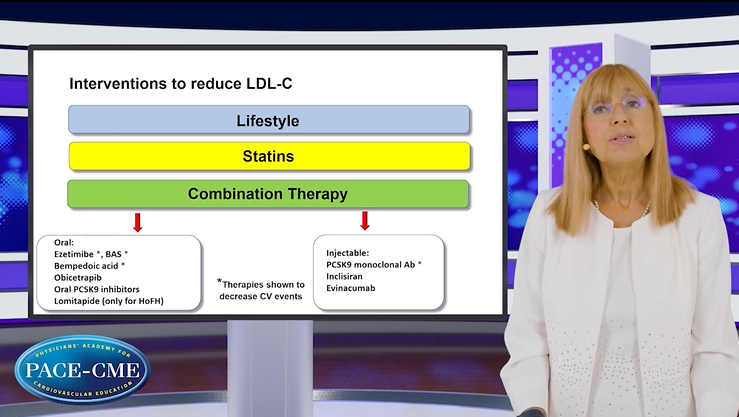 Interventions to reduce LDL-C

Lifestyle

Statins

Combination Therapy

Oral:
Ezetimibe *, BAS *
Bempedoic acid *
Obicetrapib
Oral PCSK9 inhibitors
Lomitapide (only for HoFH)

*Therapies shown to decrease CV events

Injectable:
PCSK9 monoclonal Ab *
Inclisiran
Evinacumab

PHYSICIANS' ACADEMY FOR
PACE-CME
CARDIOVASCULAR EDUCATION